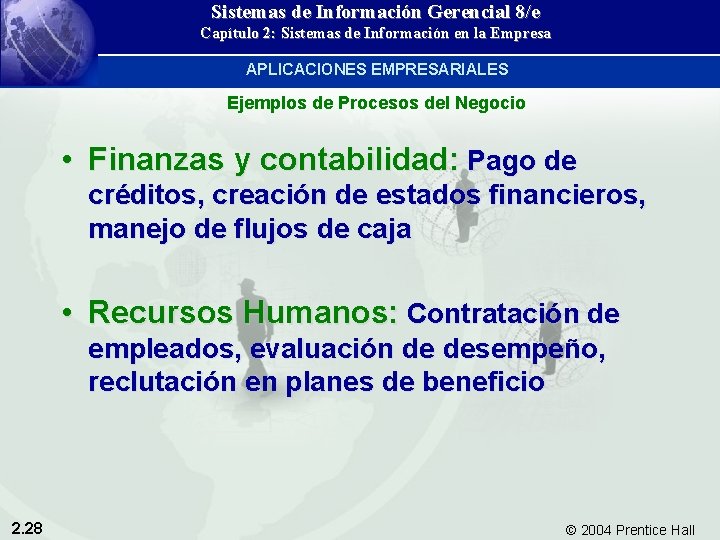 Sistemas de Información Gerencial 8/e
Capítulo 2: Sistemas de Información en la Empresa

APLICACIONES EMPRESARIALES

Ejemplos de Procesos del Negocio

• Finanzas y contabilidad: Pago de créditos, creación de estados financieros, manejo de flujos de caja

• Recursos Humanos: Contratación de empleados, evaluación de desempeño, reclutación en planes de beneficio

2.28

© 2004 Prentice Hall